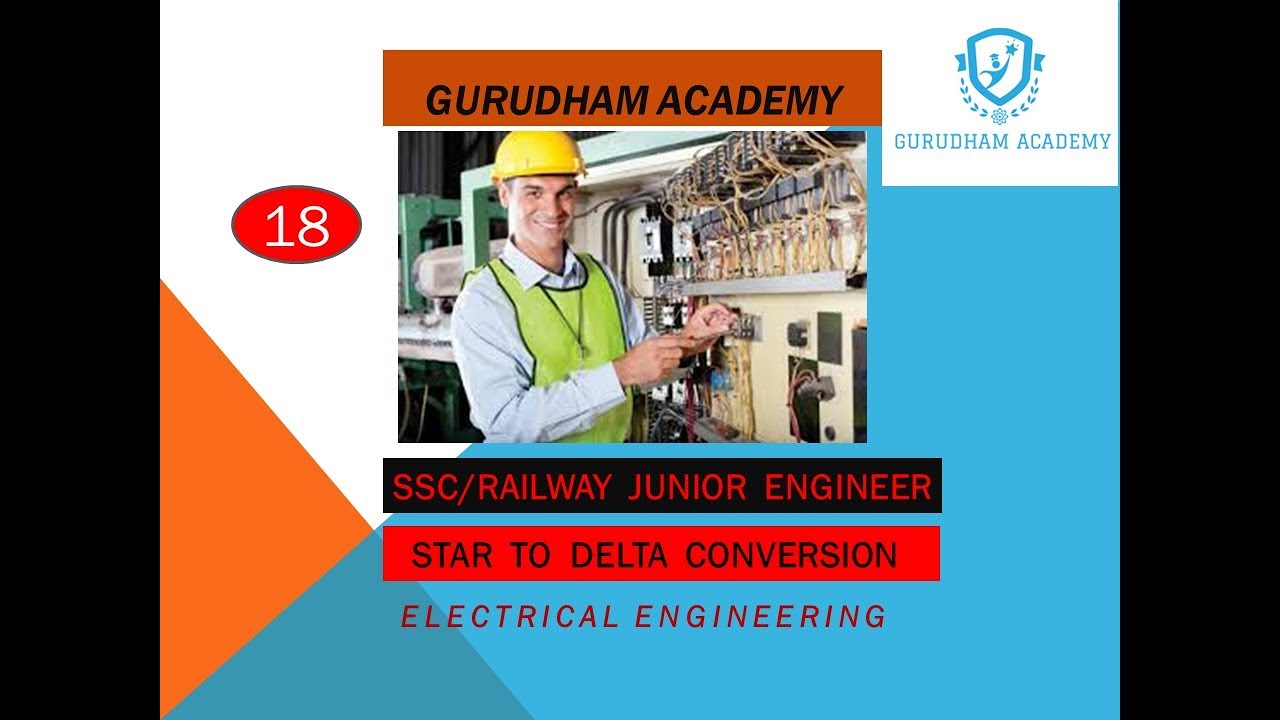 GURUDHAM ACADEMY

GURUDHAM ACADEMY

18

SSC/RAILWAY JUNIOR ENGINEER

STAR TO DELTA CONVERSION

ELECTRICAL ENGINEERING